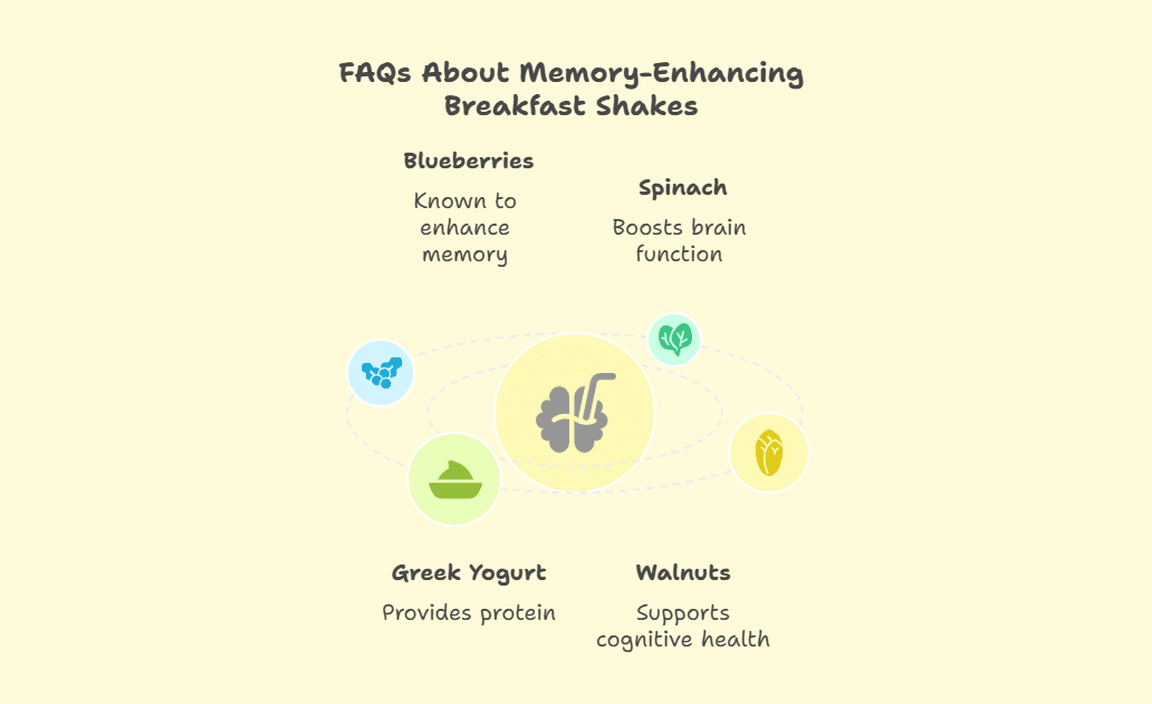 FAQs About Memory-Enhancing Breakfast Shakes

Blueberries

Known to enhance memory

Spinach

Boosts brain function

Greek Yogurt

Provides protein

Walnuts

Supports cognitive health